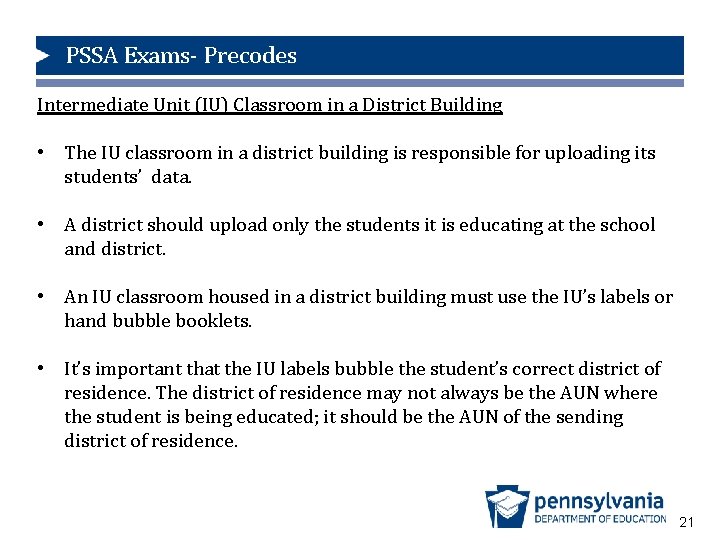 PSSA Exams- Precodes

Intermediate Unit (IU) Classroom in a District Building

• The IU classroom in a district building is responsible for uploading its students' data.

• A district should upload only the students it is educating at the school and district.

• An IU classroom housed in a district building must use the IU's labels or hand bubble booklets.

• It's important that the IU labels bubble the student's correct district of residence. The district of residence may not always be the AUN where the student is being educated; it should be the AUN of the sending district of residence.

pennsylvania
DEPARTMENT OF EDUCATION

21